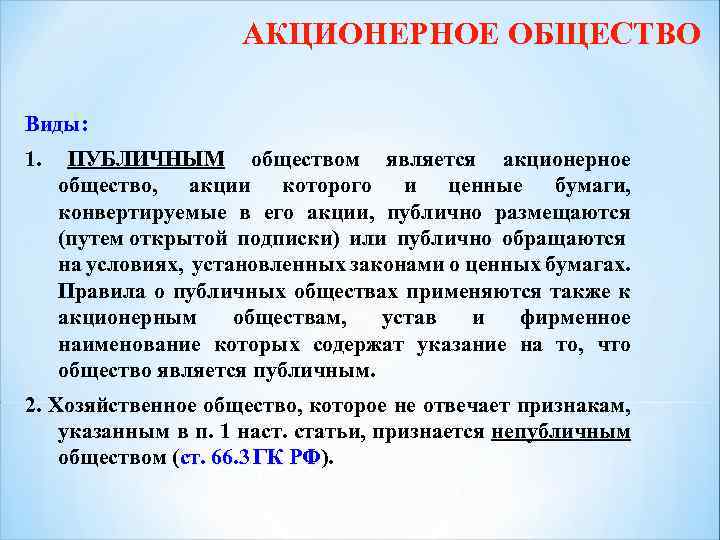 АКЦИОНЕРНОЕ ОБЩЕСТВО

Виды:

1. ПУБЛИЧНЫМ обществом является акционерное общество, акции которого и ценные бумаги, конвертируемые в его акции, публично размещаются (путем открытой подписки) или публично обращаются на условиях, установленных законами о ценных бумагах. Правила о публичных обществах применяются также к акционерным обществам, устав и фирменное наименование которых содержат указание на то, что общество является публичным.

2. Хозяйственное общество, которое не отвечает признакам, указанным в п. 1 наст. статьи, признается непубличным обществом (ст. 66.3ГК РФ).